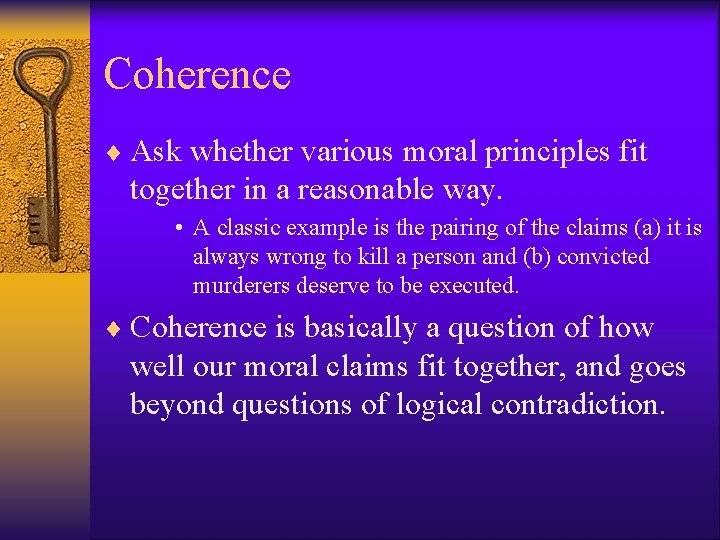 Coherence

♦ Ask whether various moral principles fit together in a reasonable way.

• A classic example is the pairing of the claims (a) it is always wrong to kill a person and (b) convicted murderers deserve to be executed.

♦ Coherence is basically a question of how well our moral claims fit together, and goes beyond questions of logical contradiction.